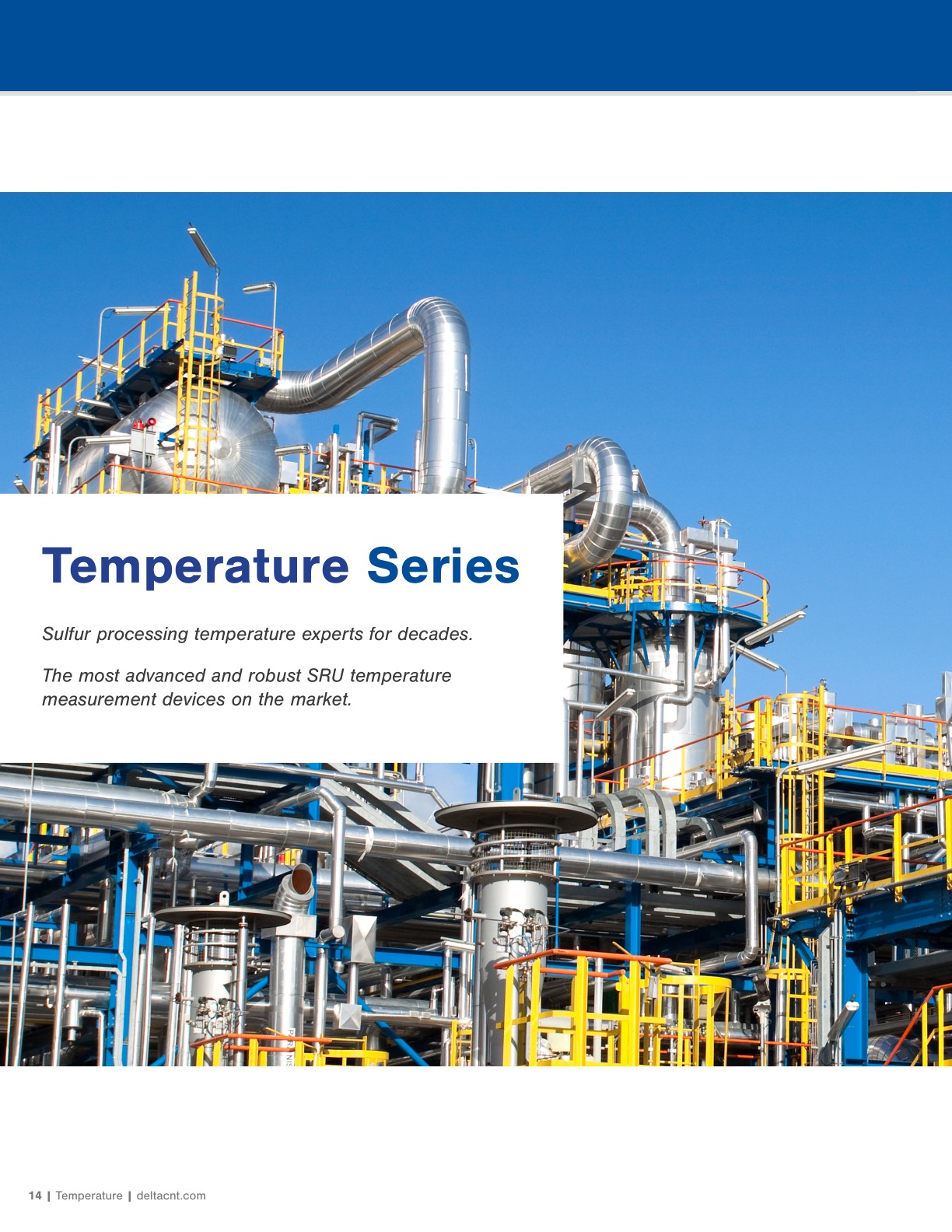 Temperature Series

Sulfur processing temperature experts for decades.

The most advanced and robust SRU temperature measurement devices on the market.

14 | Temperature | deltacnt.com